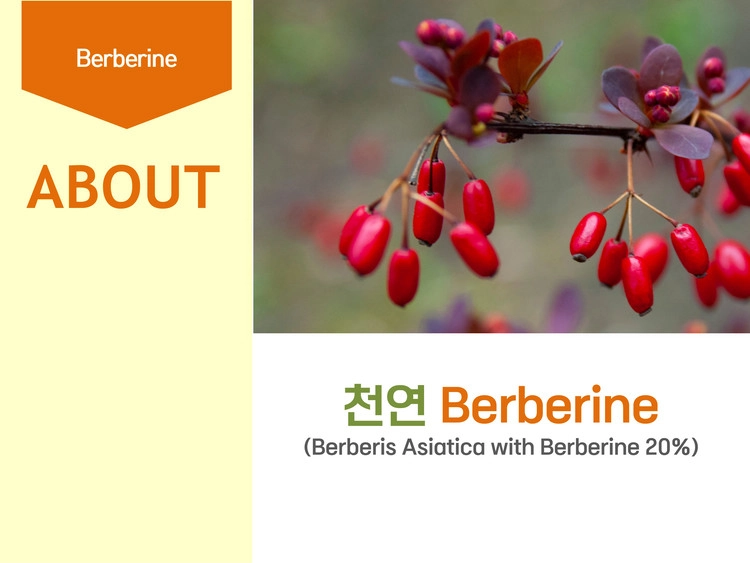 Berberine

ABOUT

천연 Berberine
(Berberis Asiatica with Berberine 20%)